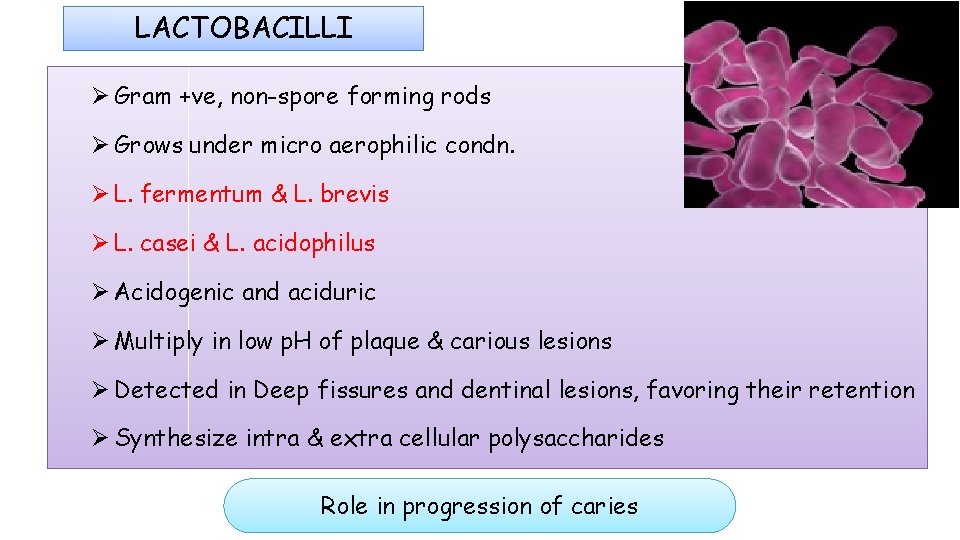 LACTOBACILLI

➢ Gram +ve, non-spore forming rods

➢ Grows under micro aerophilic condn.

➢ L. fermentum & L. brevis

➢ L. casei & L. acidophilus

➢ Acidogenic and aciduric

➢ Multiply in low pH of plaque & carious lesions

➢ Detected in Deep fissures and dentinal lesions, favoring their retention

➢ Synthesize intra & extra cellular polysaccharides

Role in progression of caries